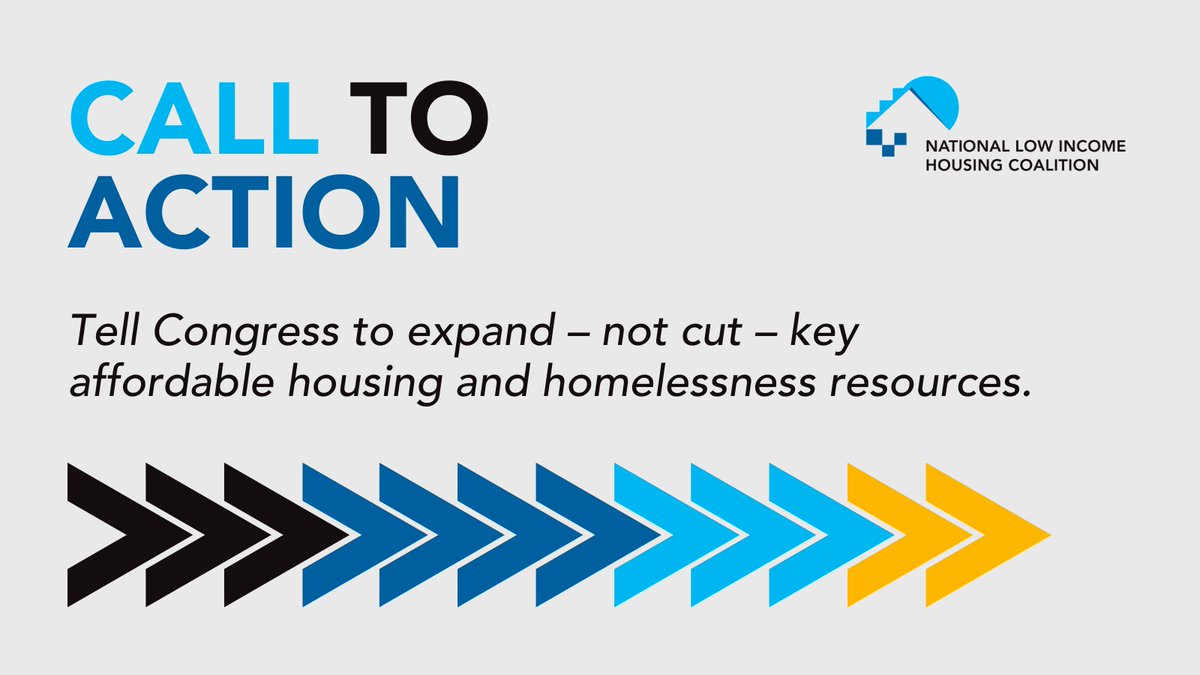 CALL TO ACTION

NATIONAL LOW INCOME HOUSING COALITION

Tell Congress to expand – not cut – key affordable housing and homelessness resources.